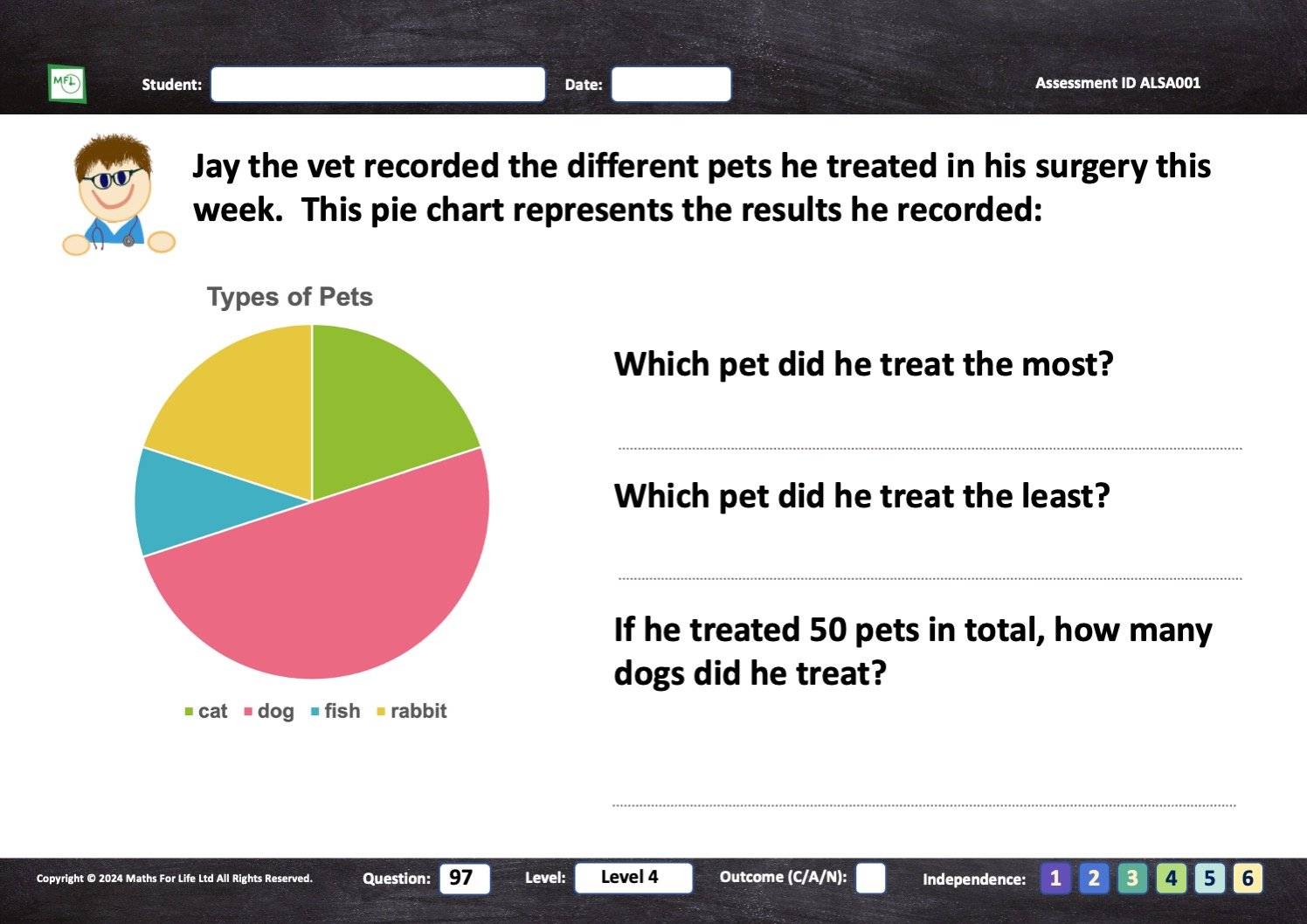 MFL

Student:

Date:

Assessment ID ALSA001

Jay the vet recorded the different pets he treated in his surgery this week. This pie chart represents the results he recorded:

Types of Pets

cat dog fish rabbit

Which pet did he treat the most?

Which pet did he treat the least?

If he treated 50 pets in total, how many dogs did he treat?

Copyright © 2024 Maths For Life Ltd All Rights Reserved.

Question: 97

Level: Level 4

Outcome (C/A/N):

Independence: 1 2 3 4 5 6